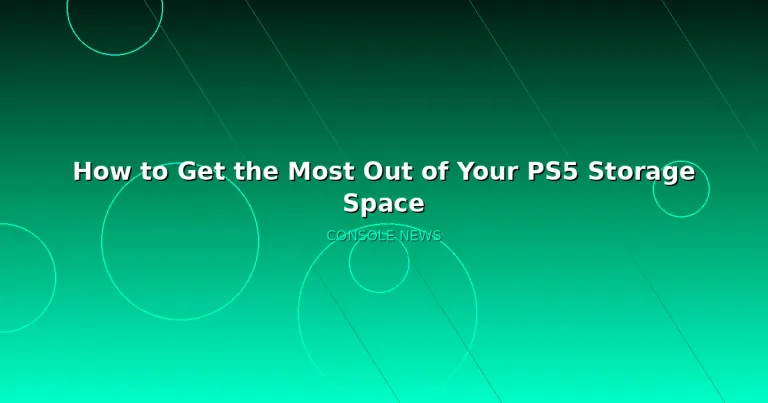 How to Get the Most Out of Your PS5 Storage Space

CONSOLE NEWS